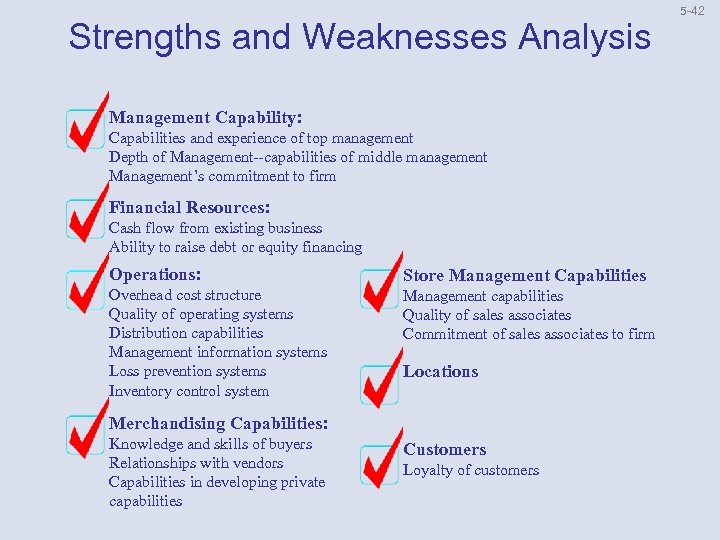 5-42

Strengths and Weaknesses Analysis

Management Capability:
Capabilities and experience of top management
Depth of Management--capabilities of middle management
Management's commitment to firm

Financial Resources:
Cash flow from existing business
Ability to raise debt or equity financing

Operations:
Overhead cost structure
Quality of operating systems
Distribution capabilities
Management information systems
Loss prevention systems
Inventory control system

Merchandising Capabilities:
Knowledge and skills of buyers
Relationships with vendors
Capabilities in developing private capabilities

Store Management Capabilities
Management capabilities
Quality of sales associates
Commitment of sales associates to firm

Locations

Customers
Loyalty of customers